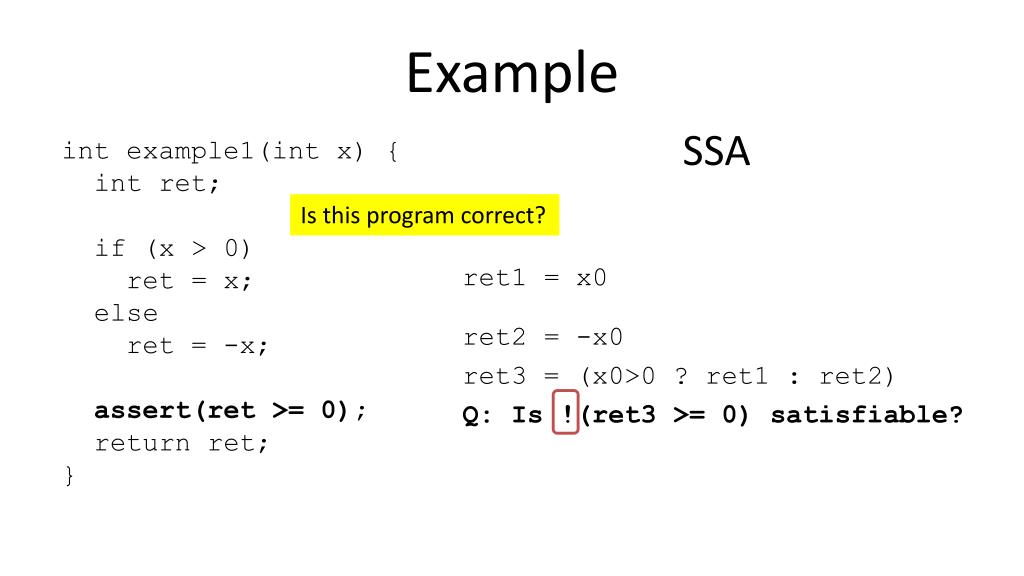 Example

int example1(int x) {
  int ret;

Is this program correct?

  if (x > 0)
    ret = x;
  else
    ret = -x;

  assert(ret >= 0);
  return ret;
}

SSA

ret1 = x0

ret2 = -x0

ret3 = (x0>0 ? ret1 : ret2)

Q: Is !(ret3 >= 0) satisfiable?